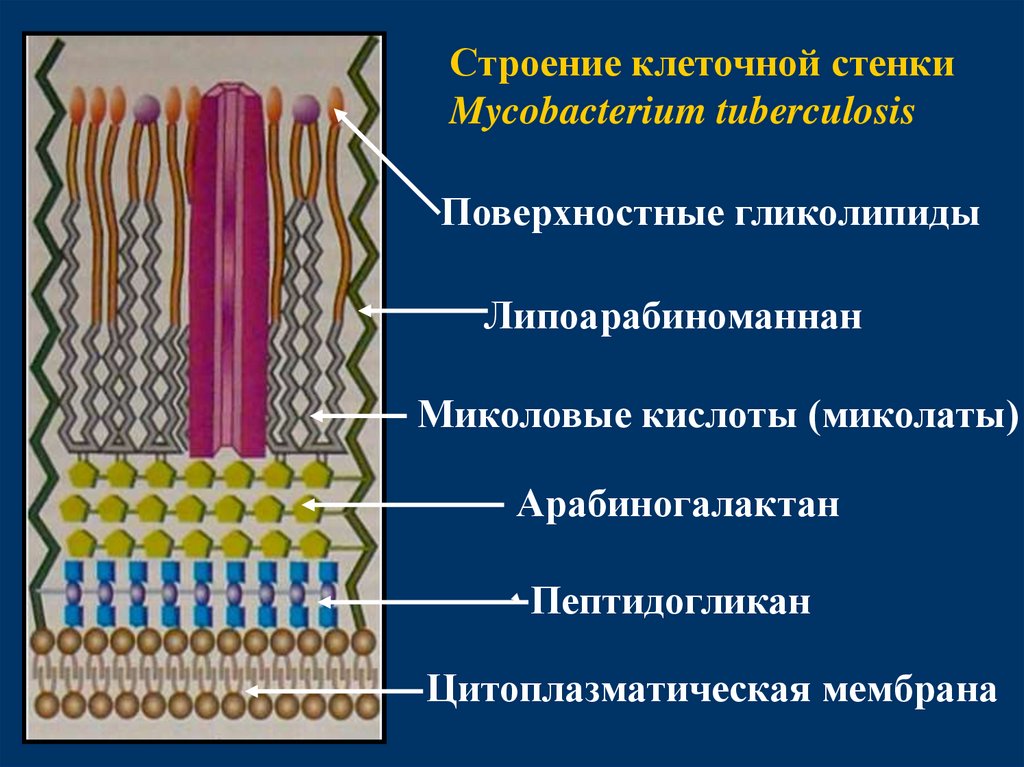 Строение клеточной стенки
Mycobacterium tuberculosis

Поверхностные гликолипиды

Липоарабиноманнан

Миколовые кислоты (миколаты)

Арабиногалактан

Пептидогликан

Цитоплазматическая мембрана